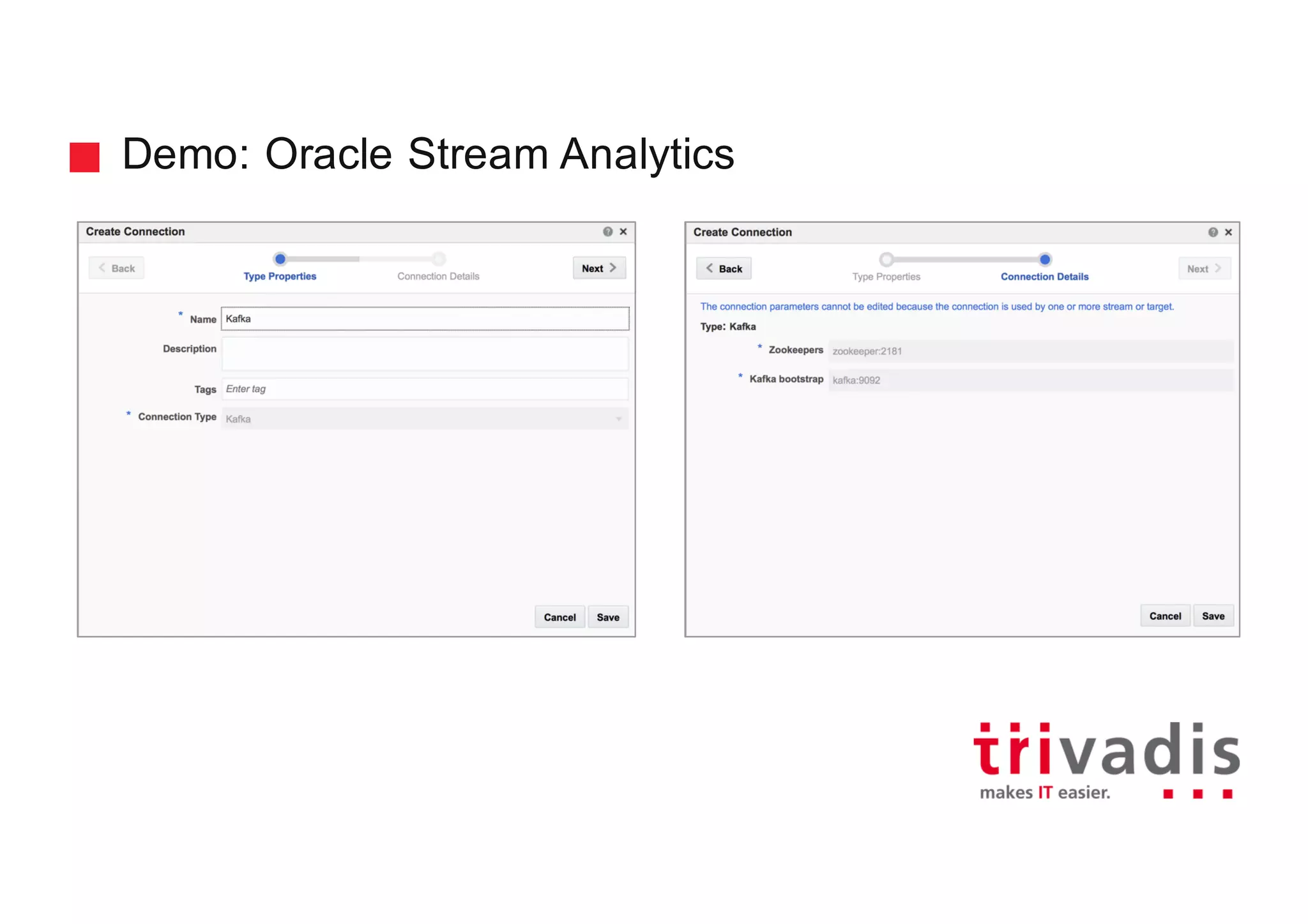 Demo: Oracle Stream Analytics

Create Connection

Back

Type Properties

Connection Details

Next

* Name Kafka

Description

Tags Enter tag

* Connection Type Kafka

Cancel Save

Create Connection

Back

Type Properties

Connection Details

Next

The connection parameters cannot be edited because the connection is used by one or more stream or target.

Type: Kafka

* Zookeepers zookeeper:2181

* Kafka bootstrap kafka:9092

Cancel Save

trivadis

makes IT easier.